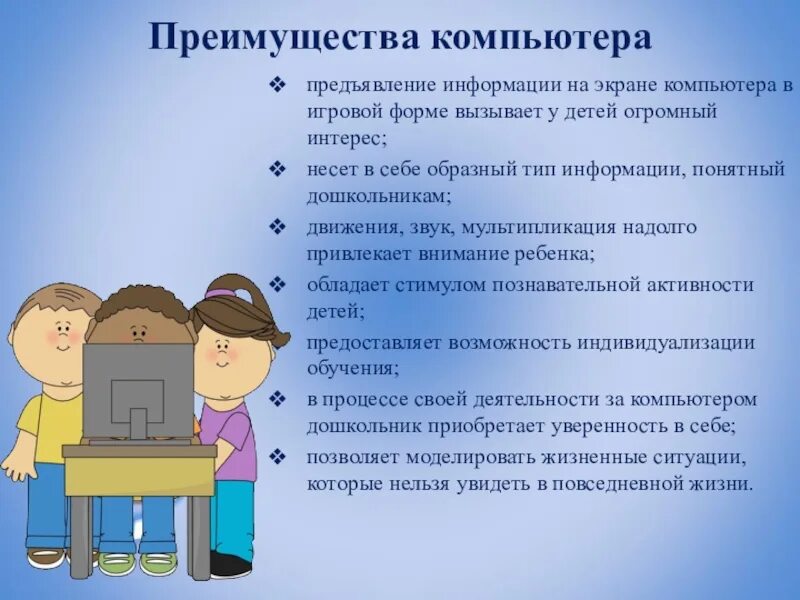 Преимущества компьютера

❖ предъявление информации на экране компьютера в игровой форме вызывает у детей огромный интерес;

❖ несет в себе образный тип информации, понятный дошкольникам;

❖ движения, звук, мультипликация надолго привлекает внимание ребенка;

❖ обладает стимулом познавательной активности детей;

предоставляет возможность индивидуализации обучения;

❖ в процессе своей деятельности за компьютером дошкольник приобретает уверенность в себе;

❖ позволяет моделировать жизненные ситуации, которые нельзя увидеть в повседневной жизни.